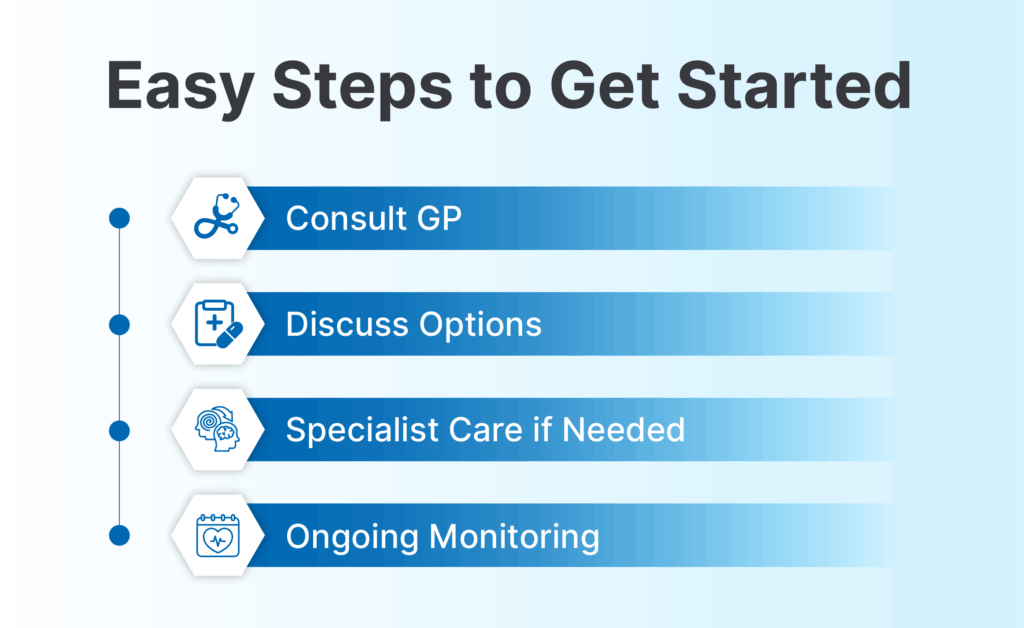 Easy Steps to Get Started

Consult GP

Discuss Options

Specialist Care if Needed

Ongoing Monitoring